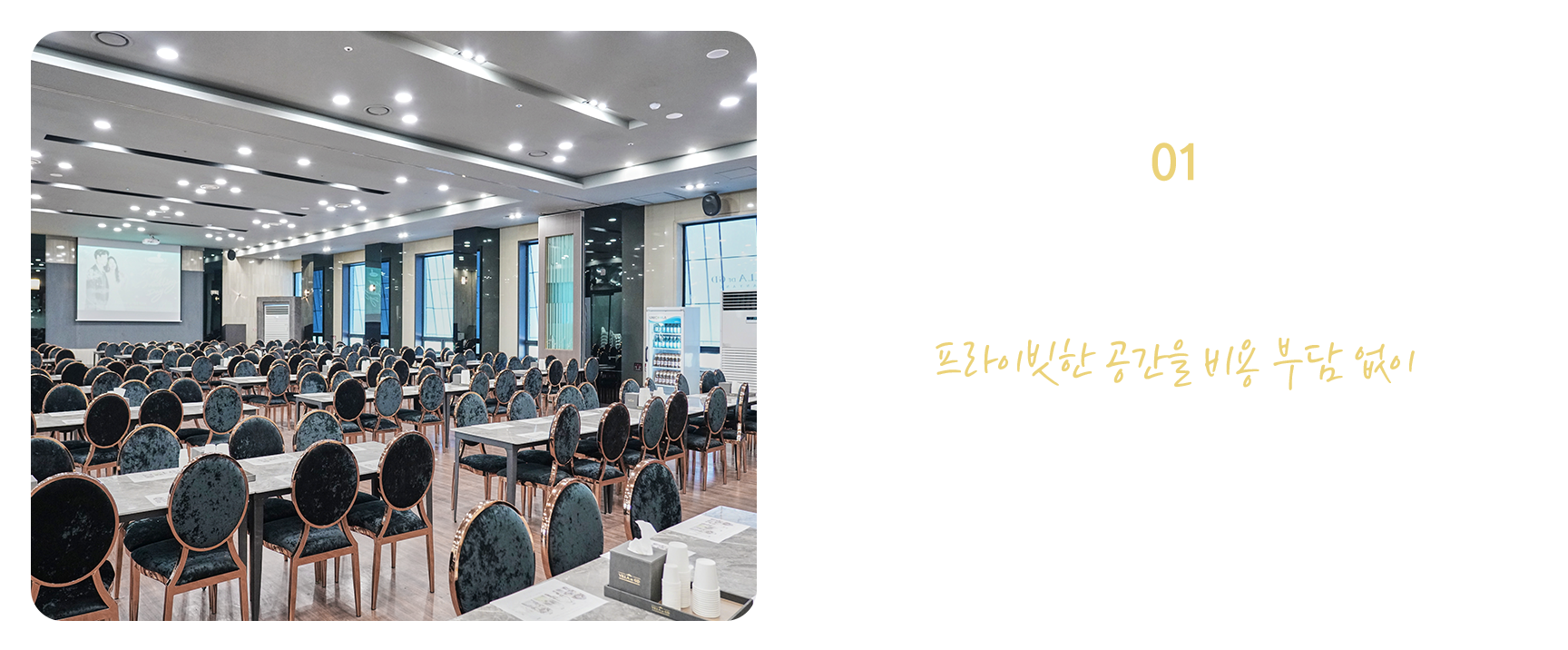 01

프라이빗한 공간을 비용 부담 없이